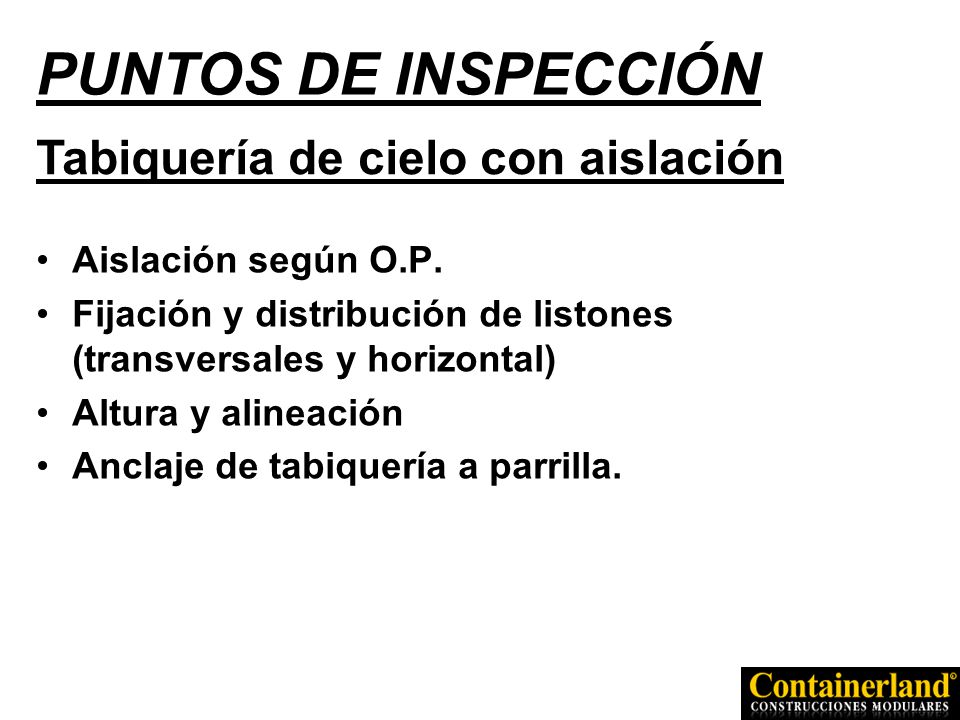 PUNTOS DE INSPECCIÓN

Tabiquería de cielo con aislación

• Aislación según O.P.
• Fijación y distribución de listones (transversales y horizontal)
• Altura y alineación
• Anclaje de tabiquería a parrilla.

Containerland®
CONSTRUCCIONES MODULARES